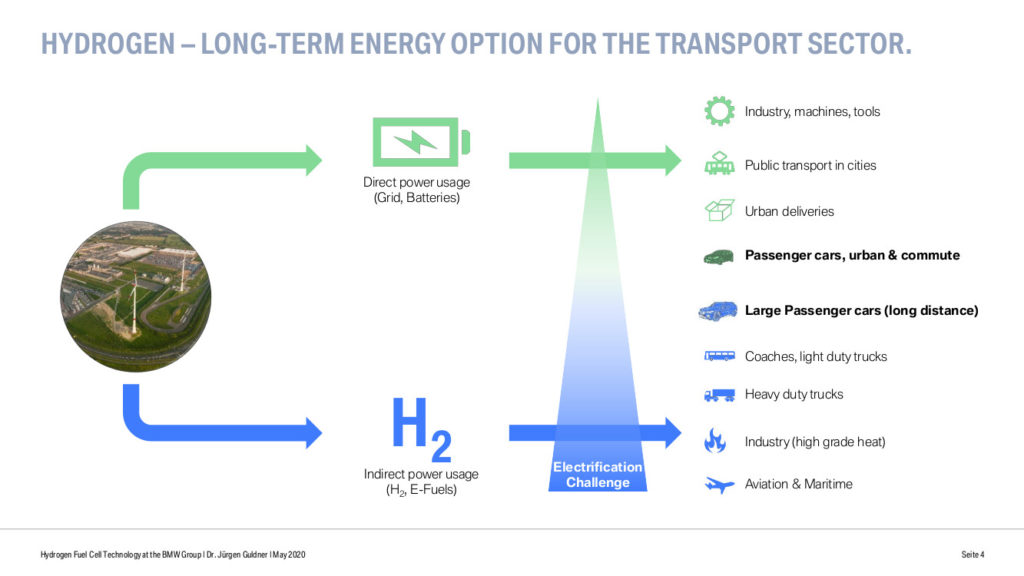 HYDROGEN – LONG-TERM ENERGY OPTION FOR THE TRANSPORT SECTOR.

Direct power usage (Grid, Batteries)

$H_2$

Indirect power usage ($H_2$, E-Fuels)

Electrification Challenge

Industry, machines, tools

Public transport in cities

Urban deliveries

Passenger cars, urban & commute

Large Passenger cars (long distance)

Coaches, light duty trucks

Heavy duty trucks

Industry (high grade heat)

Aviation & Maritime

Hydrogen Fuel Cell Technology at the BMW Group | Dr. Jürgen Guldner | May 2020

Seite 4